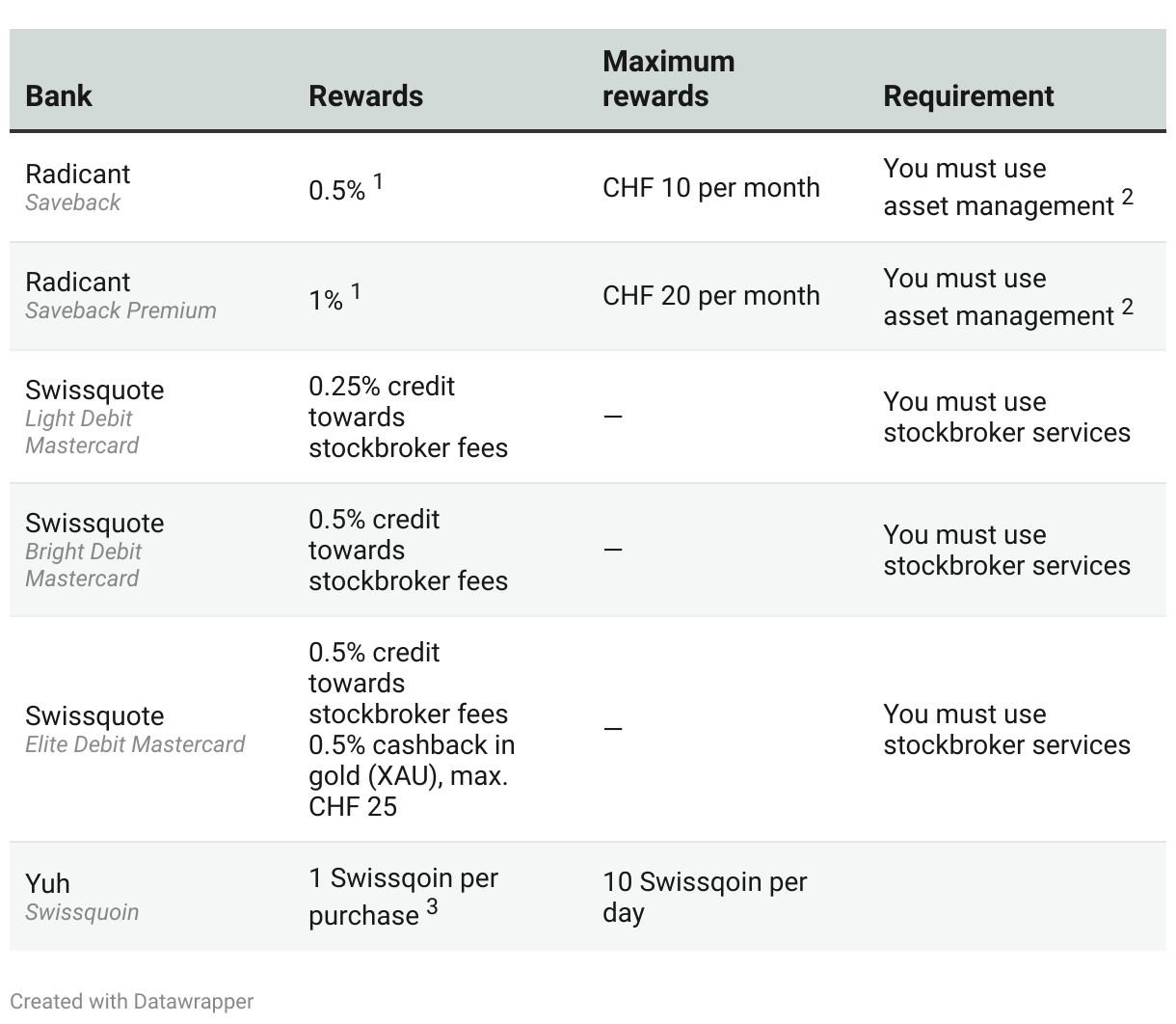 | Bank | Rewards | Maximum rewards | Requirement |
|---|---|---|---|
| Radicant Saveback | 0.5% $^1$ | CHF 10 per month | You must use asset management $^2$ |
| Radicant Saveback Premium | 1% $^1$ | CHF 20 per month | You must use asset management $^2$ |
| Swissquote Light Debit Mastercard | 0.25% credit towards stockbroker fees | — | You must use stockbroker services |
| Swissquote Bright Debit Mastercard | 0.5% credit towards stockbroker fees | — | You must use stockbroker services |
| Swissquote Elite Debit Mastercard | 0.5% credit towards stockbroker fees 0.5% cashback in gold (XAU), max. CHF 25 | — | You must use stockbroker services |
| Yuh Swissquoin | 1 Swissqoin per purchase $^3$ | 10 Swissqoin per day | |

Created with Datawrapper